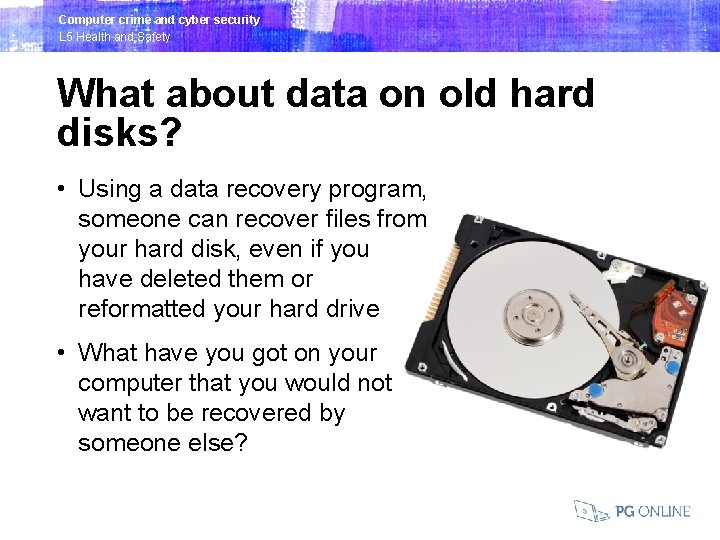 Computer crime and cyber security
L5 Health and Safety

What about data on old hard disks?

• Using a data recovery program, someone can recover files from your hard disk, even if you have deleted them or reformatted your hard drive

• What have you got on your computer that you would not want to be recovered by someone else?

PG ONLINE